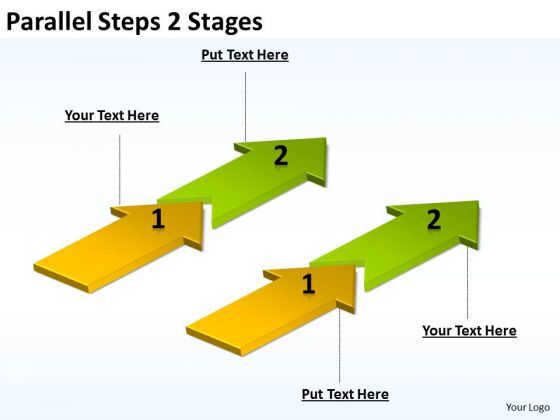 Parallel Steps 2 Stages

Put Text Here

Your Text Here

2

1

2

1

Your Text Here

Put Text Here

Your Logo